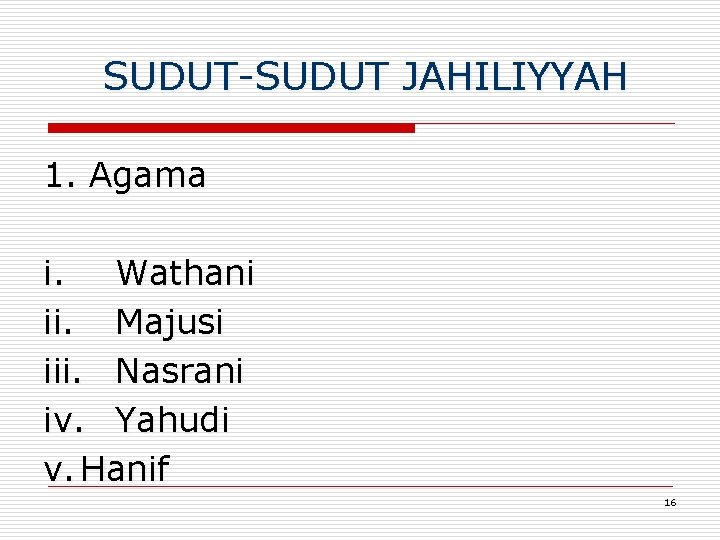 SUDUT-SUDUT JAHILIYYAH

1. Agama

i. Wathani
ii. Majusi
iii. Nasrani
iv. Yahudi
v. Hanif

16